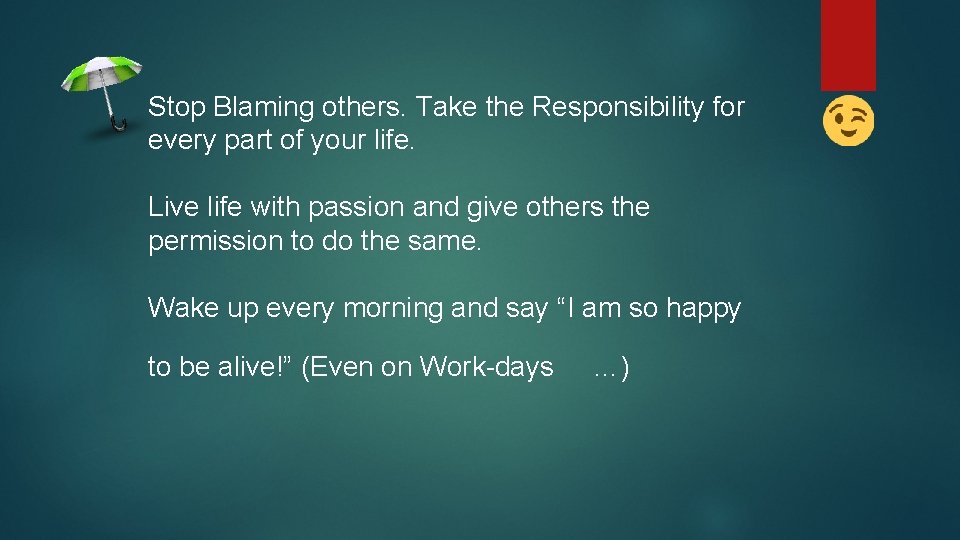 Stop Blaming others. Take the Responsibility for every part of your life.

Live life with passion and give others the permission to do the same.

Wake up every morning and say “I am so happy

to be alive!” (Even on Work-days …)